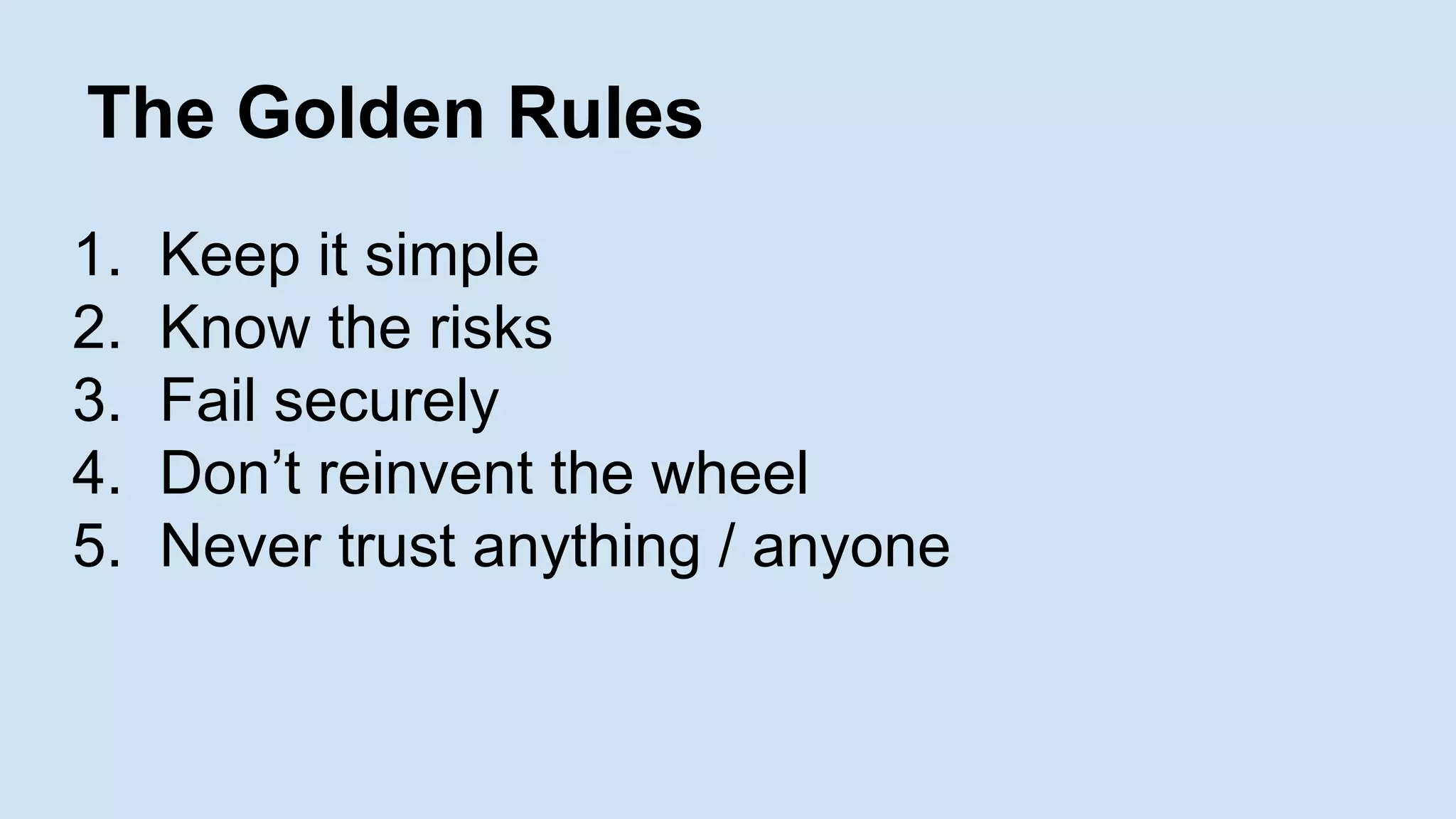 The Golden Rules

1. Keep it simple
2. Know the risks
3. Fail securely
4. Don’t reinvent the wheel
5. Never trust anything / anyone